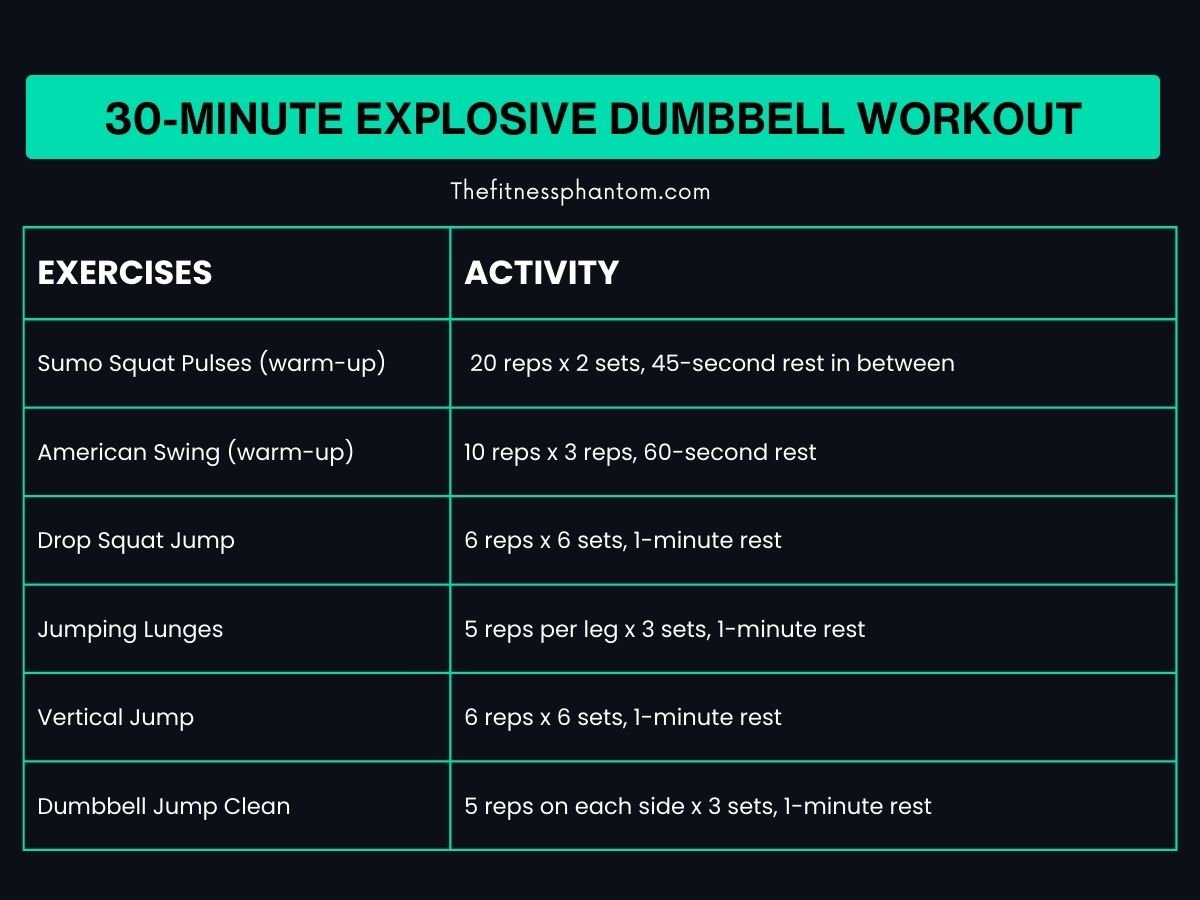 30-MINUTE EXPLOSIVE DUMBBELL WORKOUT

Thefitnessphantom.com

| EXERCISES | ACTIVITY |
|---|---|
| Sumo Squat Pulses (warm-up) | 20 reps x 2 sets, 45-second rest in between |
| American Swing (warm-up) | 10 reps x 3 reps, 60-second rest |
| Drop Squat Jump | 6 reps x 6 sets, 1-minute rest |
| Jumping Lunges | 5 reps per leg x 3 sets, 1-minute rest |
| Vertical Jump | 6 reps x 6 sets, 1-minute rest |
| Dumbbell Jump Clean | 5 reps on each side x 3 sets, 1-minute rest |